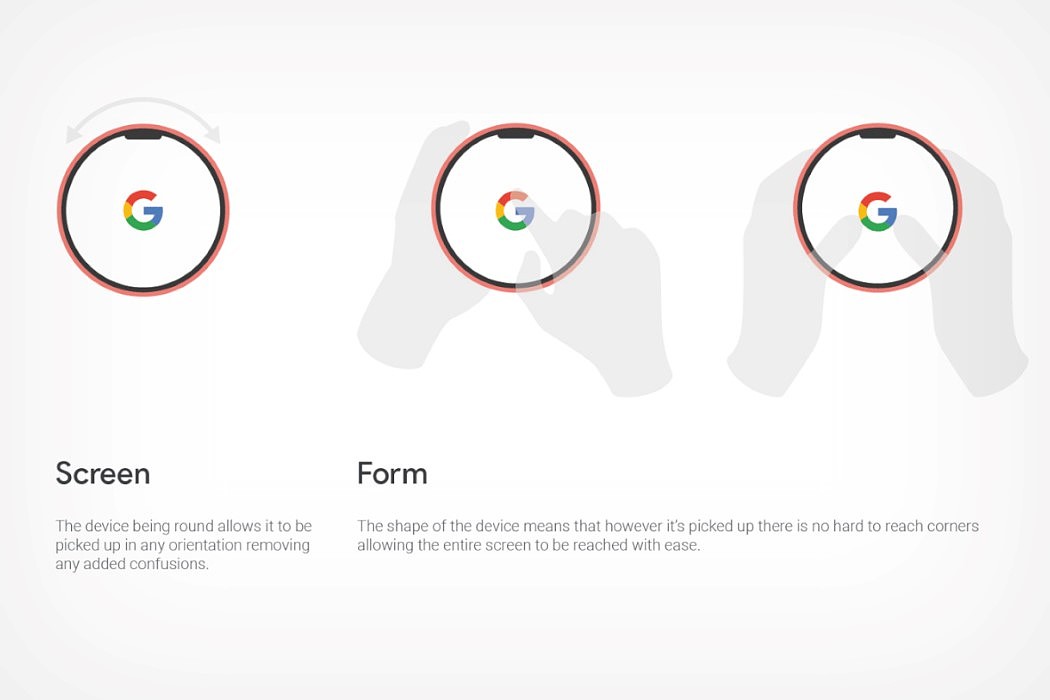 G

G

G

Screen

The device being round allows it to be picked up in any orientation removing any added confusions.

Form

The shape of the device means that however it's picked up there is no hard to reach corners allowing the entire screen to be reached with ease.